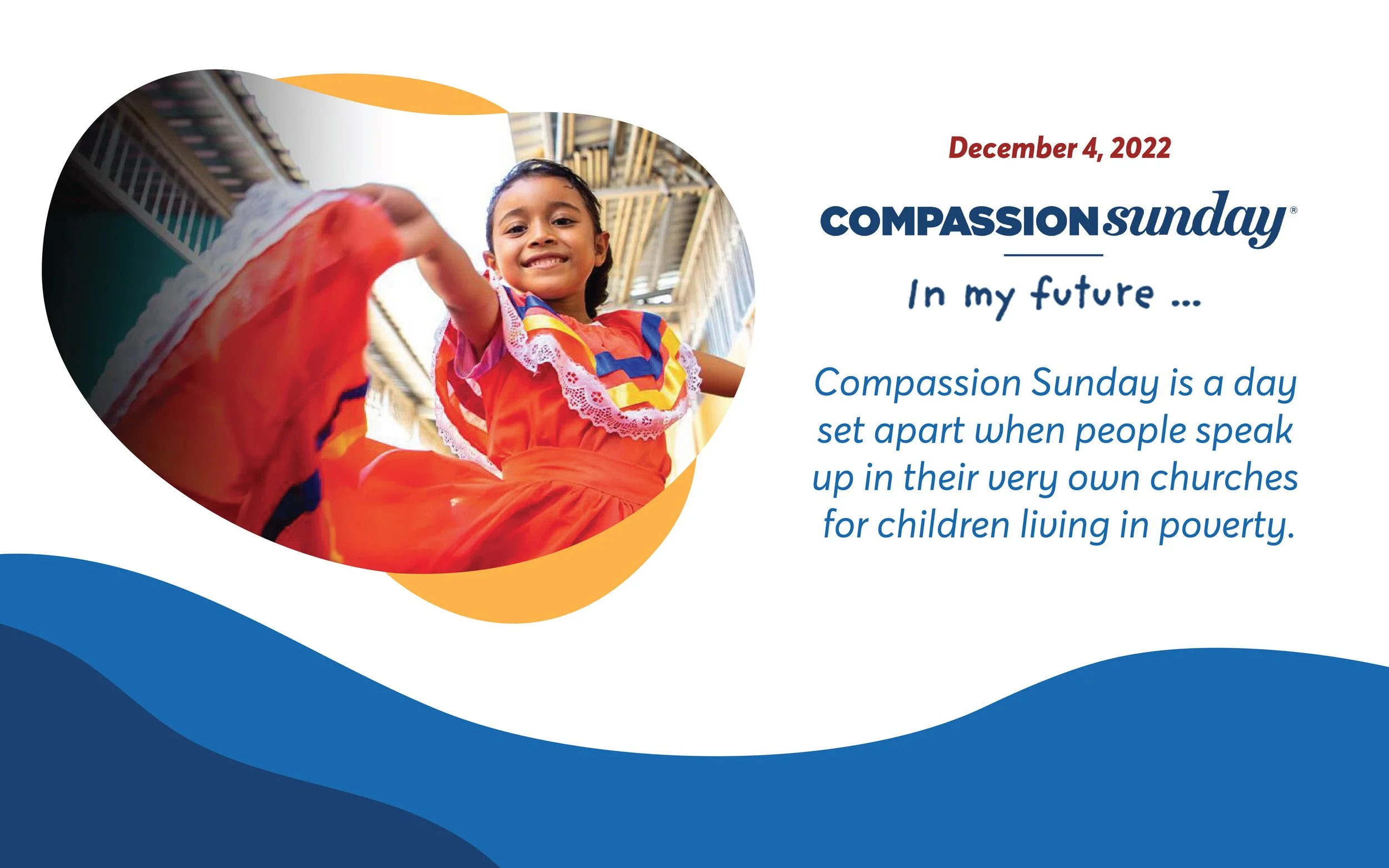 December 4, 2022

COMPASSION sunday®

In my future ...

Compassion Sunday is a day set apart when people speak up in their very own churches for children living in poverty.